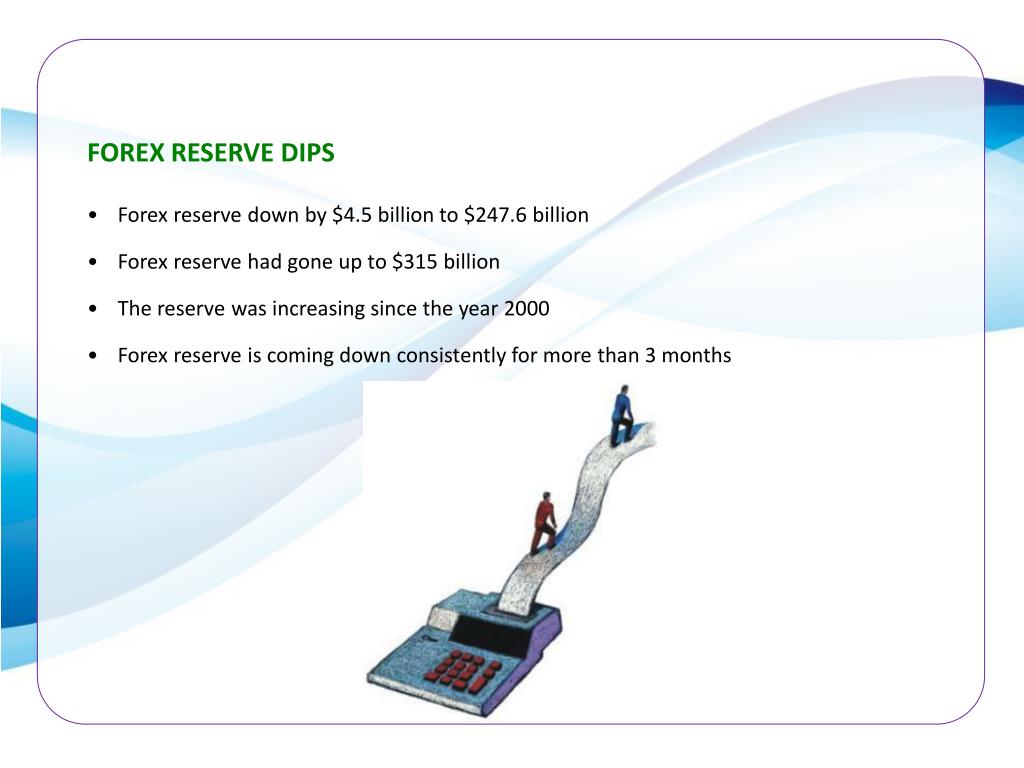 FOREX RESERVE DIPS

• Forex reserve down by \$4.5 billion to \$247.6 billion

• Forex reserve had gone up to \$315 billion

• The reserve was increasing since the year 2000

• Forex reserve is coming down consistently for more than 3 months